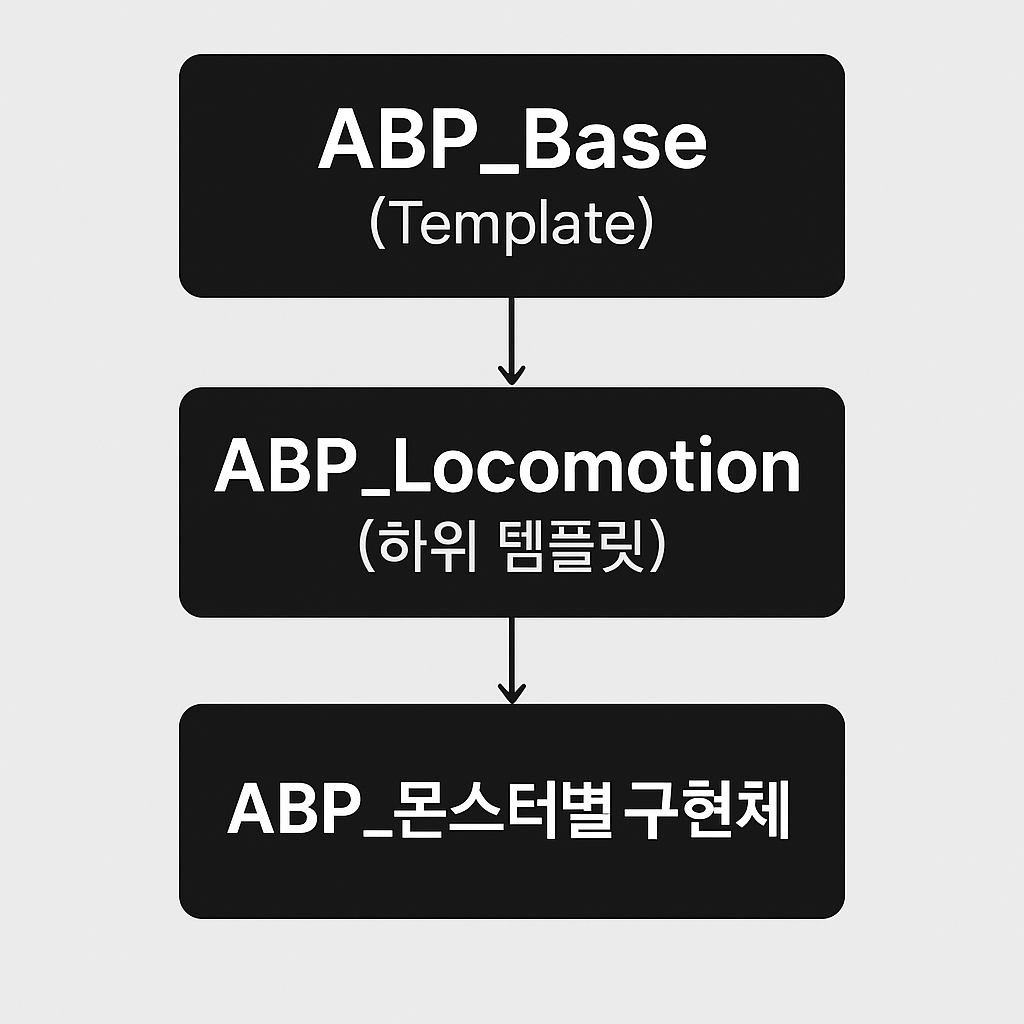 ABP_Base
(Template)

ABP_Locomotion
(하위 템플릿)

ABP_몬스터별 구현체